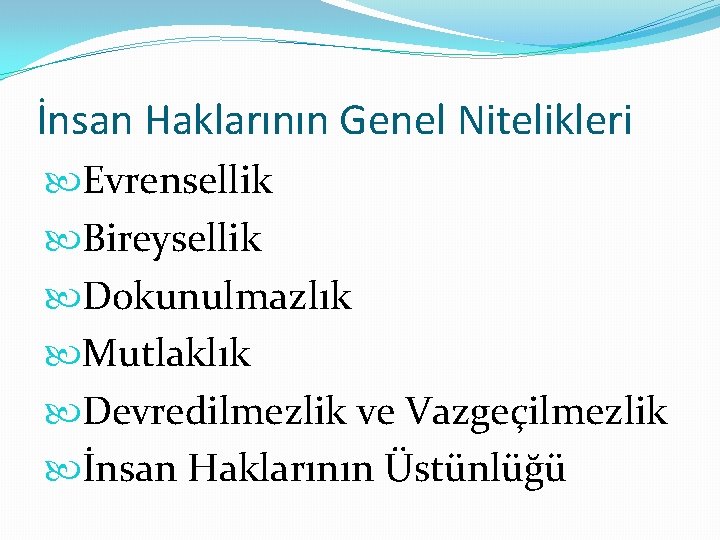 İnsan Haklarının Genel Nitelikleri

Evrensellik

Bireysellik

Dokunulmazlık

Mutlaklık

Devredilmezlik ve Vazgeçilmezlik

İnsan Haklarının Üstünlüğü